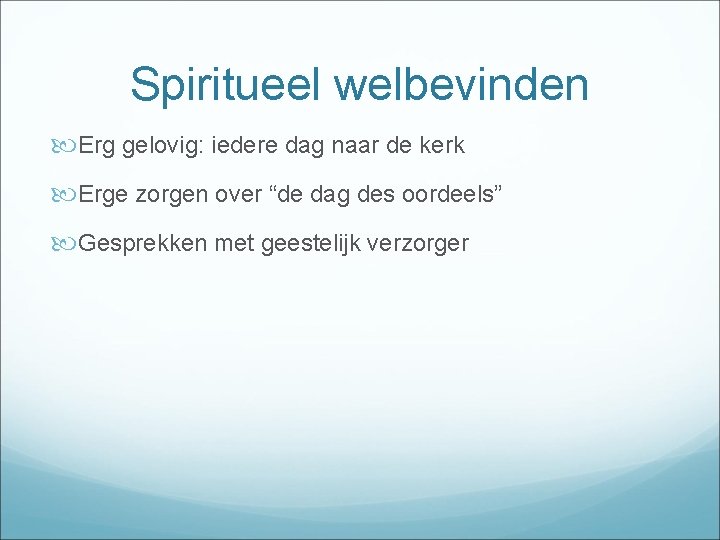 Spiritueel welbevinden

Erg gelovig: iedere dag naar de kerk

Erge zorgen over “de dag des oordeels”

Gesprekken met geestelijk verzorger